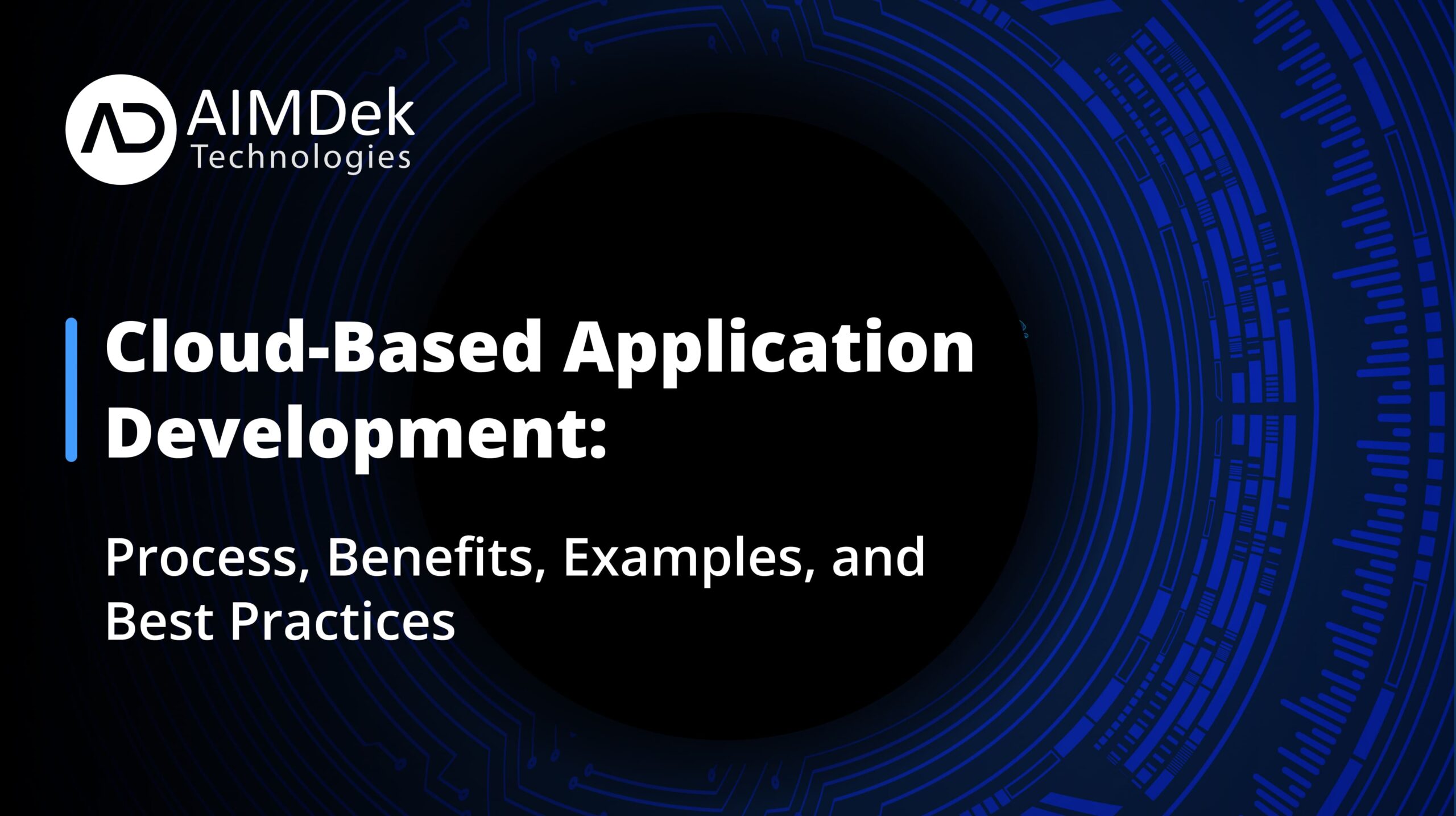 AD AIMDek Technologies

Cloud-Based Application Development:

Process, Benefits, Examples, and Best Practices